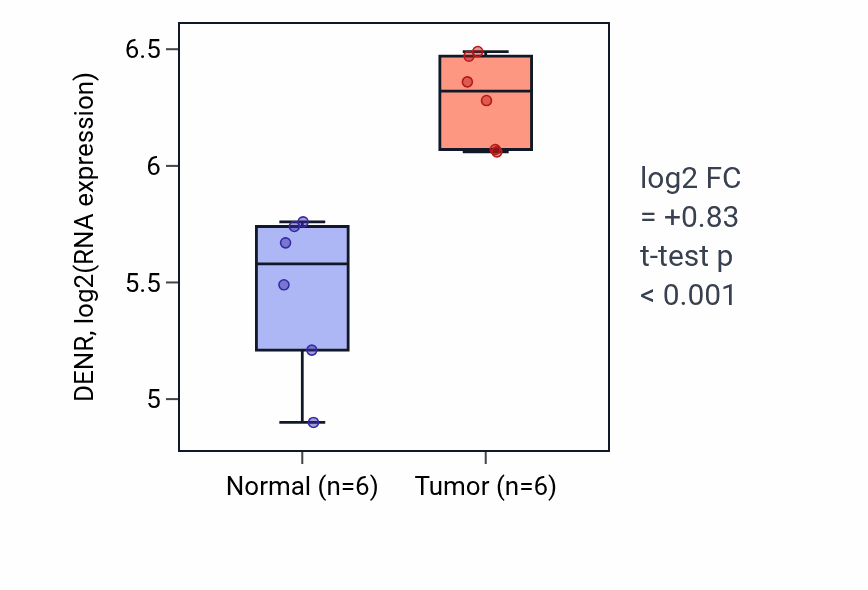 DENR, log2(RNA expression)

6.5
6
5.5
5

Normal (n=6)
Tumor (n=6)

log2 FC
= +0.83
t-test p
< 0.001